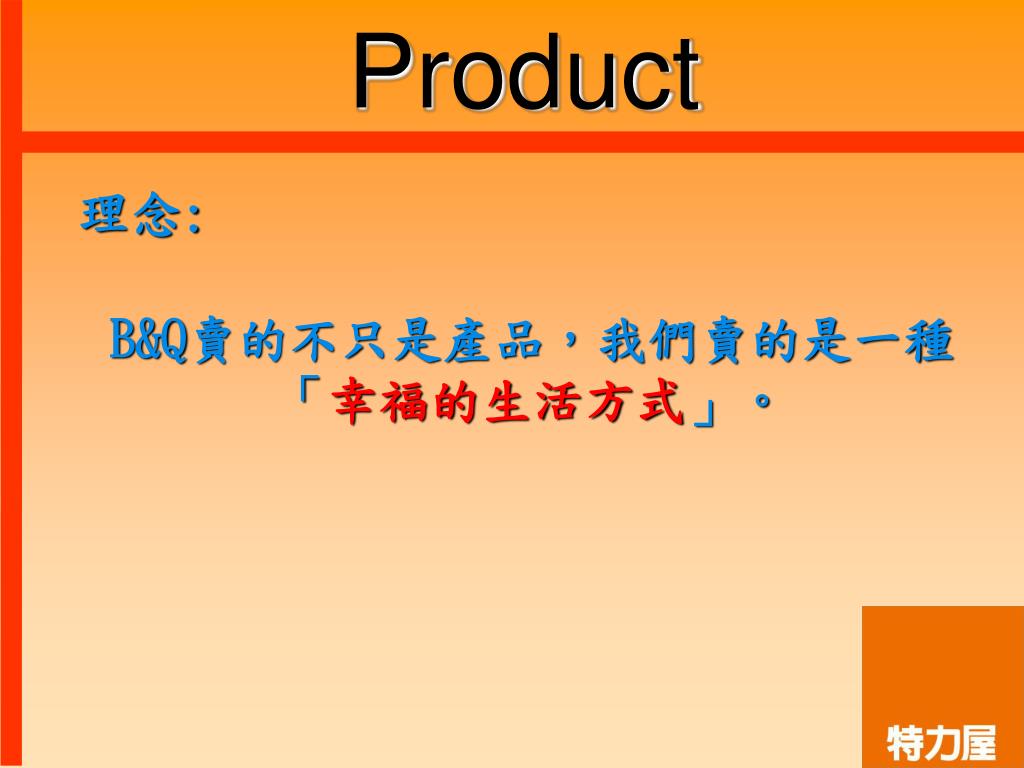 Product

理念:

B&Q賣的不只是產品，我們賣的是一種「幸福的生活方式」。

特力屋